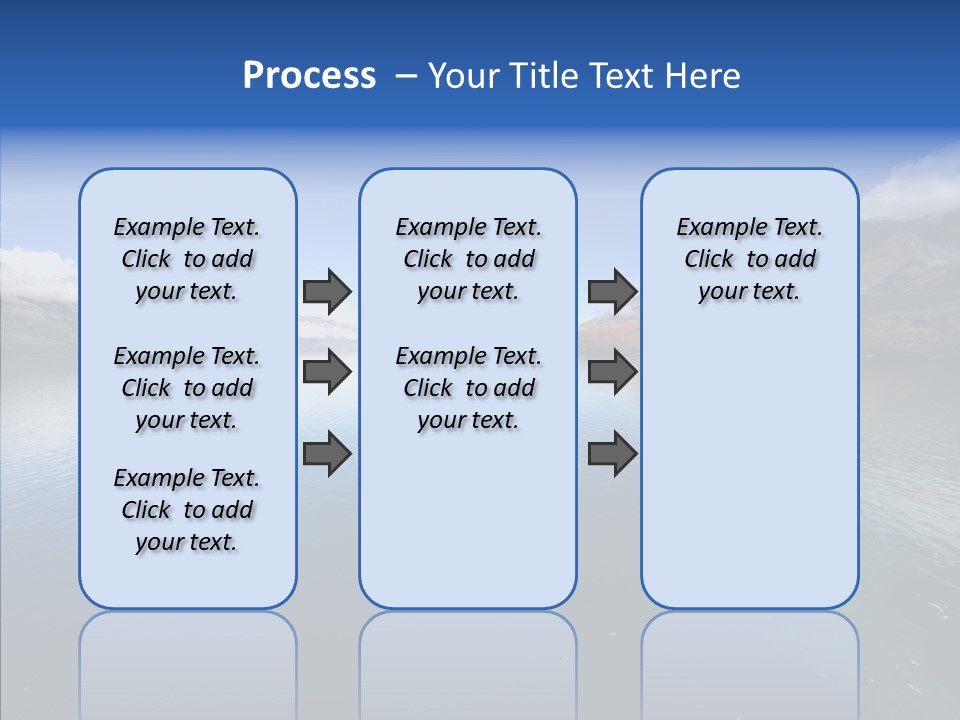 Process – Your Title Text Here

Example Text. Click to add your text.

Example Text. Click to add your text.

Example Text. Click to add your text.

Example Text. Click to add your text.

Example Text. Click to add your text.

Example Text. Click to add your text.